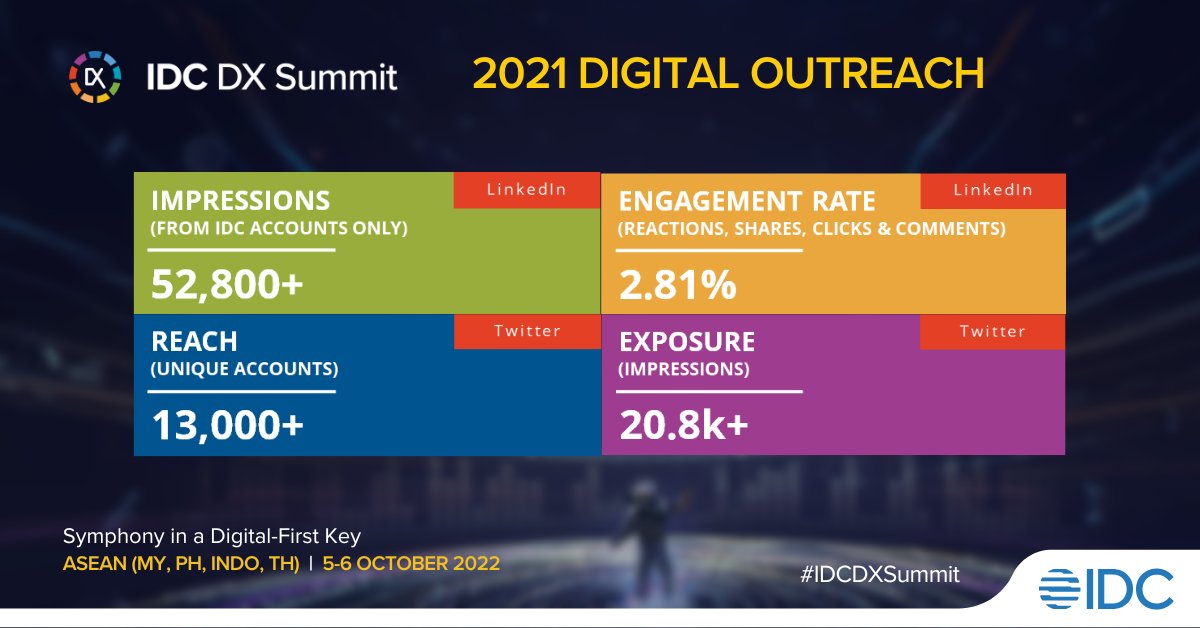 DX IDC DX Summit

2021 DIGITAL OUTREACH

IMPRESSIONS
(FROM IDC ACCOUNTS ONLY)
LinkedIn
52,800+

ENGAGEMENT RATE
(REACTIONS, SHARES, CLICKS & COMMENTS)
LinkedIn
2.81%

REACH
(UNIQUE ACCOUNTS)
Twitter
13,000+

EXPOSURE
(IMPRESSIONS)
Twitter
20.8k+

Symphony in a Digital-First Key
ASEAN (MY, PH, INDO, TH) | 5-6 OCTOBER 2022

#IDCDXSummit

IDC